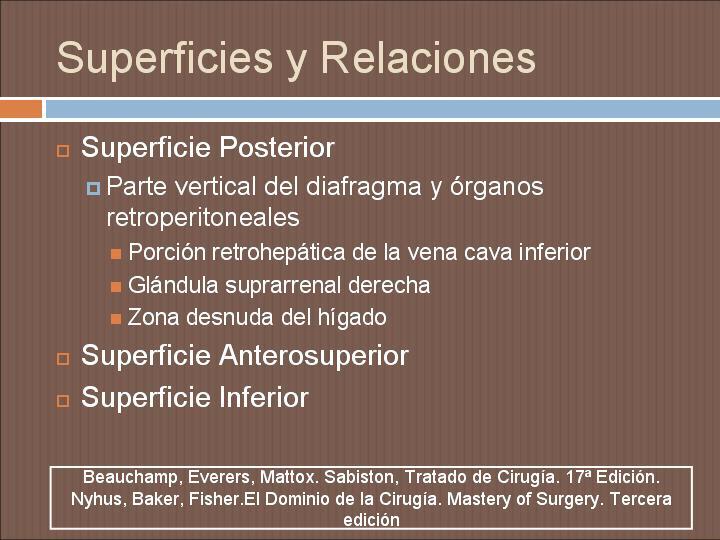 Superficies y Relaciones

Superficie Posterior

Parte vertical del diafragma y órganos retroperitoneales

Porción retrohepática de la vena cava inferior

Glándula suprarrenal derecha

Zona desnuda del hígado

Superficie Anterosuperior

Superficie Inferior

Beauchamp, Everers, Mattox. Sabiston, Tratado de Cirugía. 17ª Edición. Nyhus, Baker, Fisher.El Dominio de la Cirugía. Mastery of Surgery. Tercera edición